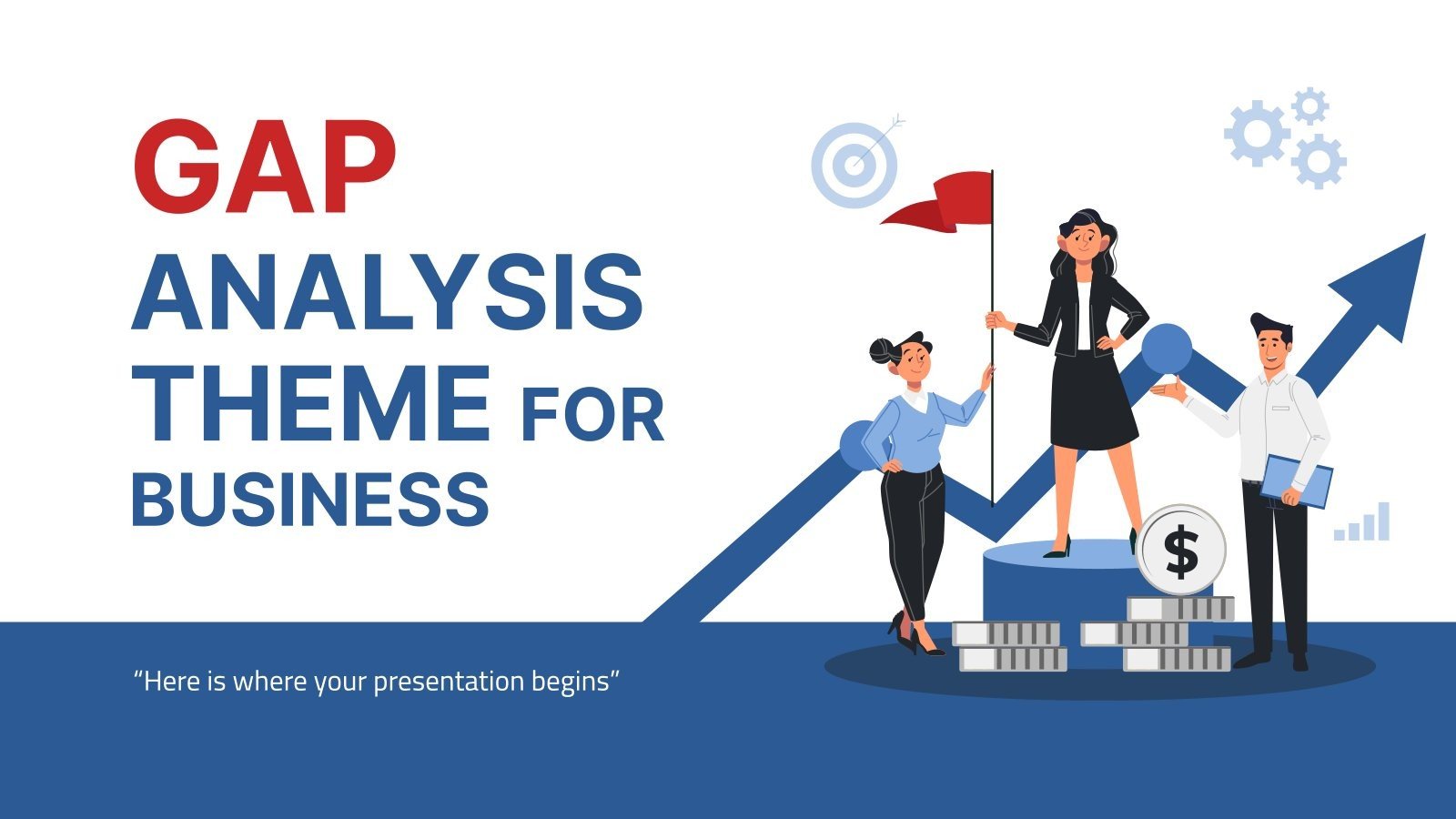 GAP ANALYSIS THEME FOR BUSINESS

“Here is where your presentation begins”

$